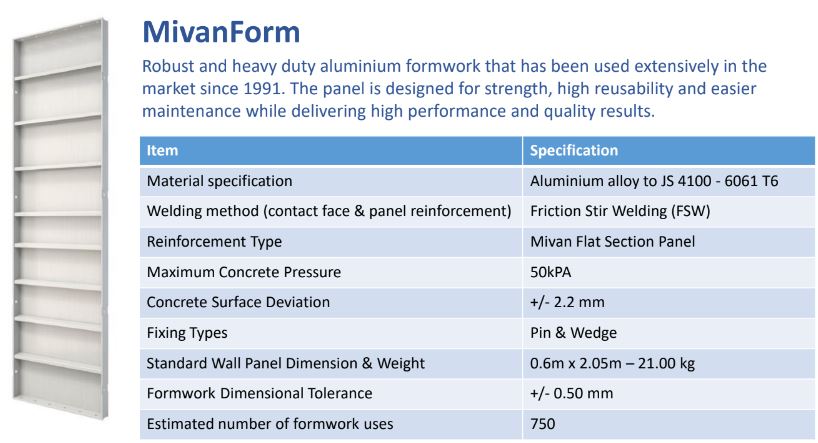 MivanForm

Robust and heavy duty aluminium formwork that has been used extensively in the market since 1991. The panel is designed for strength, high reusability and easier maintenance while delivering high performance and quality results.

| Item | Specification |
|---|---|
| Material specification | Aluminium alloy to JS 4100 - 6061 T6 |
| Welding method (contact face & panel reinforcement) | Friction Stir Welding (FSW) |
| Reinforcement Type | Mivan Flat Section Panel |
| Maximum Concrete Pressure | 50kPA |
| Concrete Surface Deviation | +/- 2.2 mm |
| Fixing Types | Pin & Wedge |
| Standard Wall Panel Dimension & Weight | 0.6m x 2.05m – 21.00 kg |
| Formwork Dimensional Tolerance | +/- 0.50 mm |
| Estimated number of formwork uses | 750 |